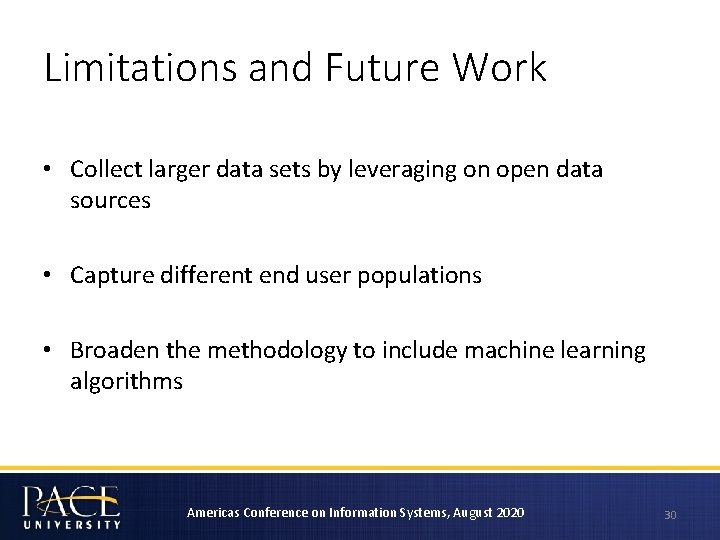 Limitations and Future Work

• Collect larger data sets by leveraging on open data sources

• Capture different end user populations

• Broaden the methodology to include machine learning algorithms

PACE UNIVERSITY

Americas Conference on Information Systems, August 2020

30